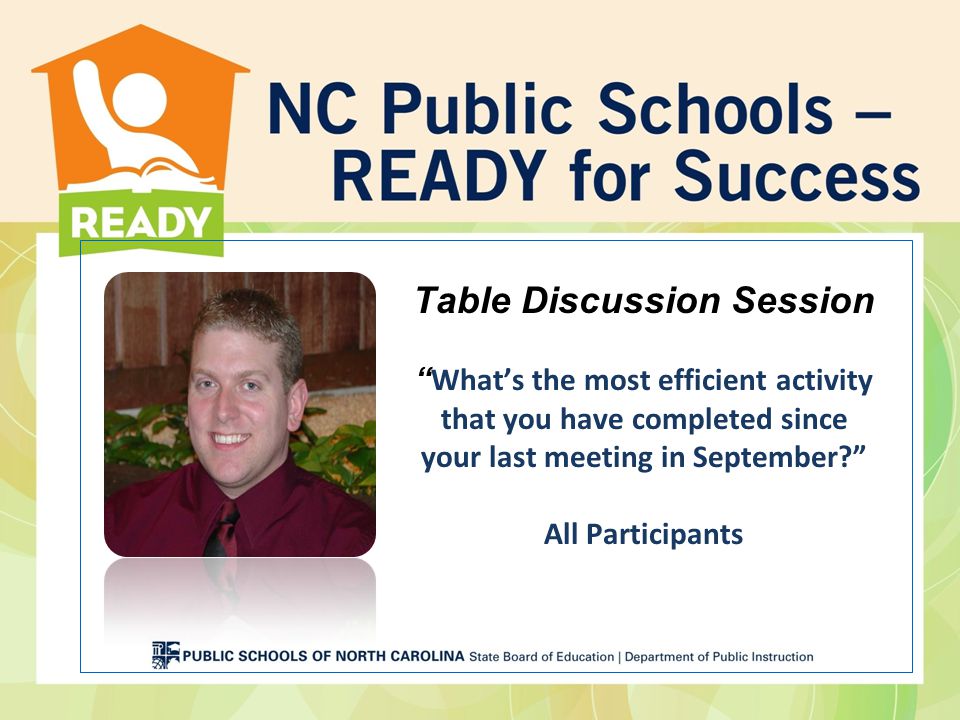 READY

NC Public Schools – READY for Success

Table Discussion Session

“What’s the most efficient activity that you have completed since your last meeting in September?”

All Participants

PUBLIC SCHOOLS OF NORTH CAROLINA State Board of Education | Department of Public Instruction